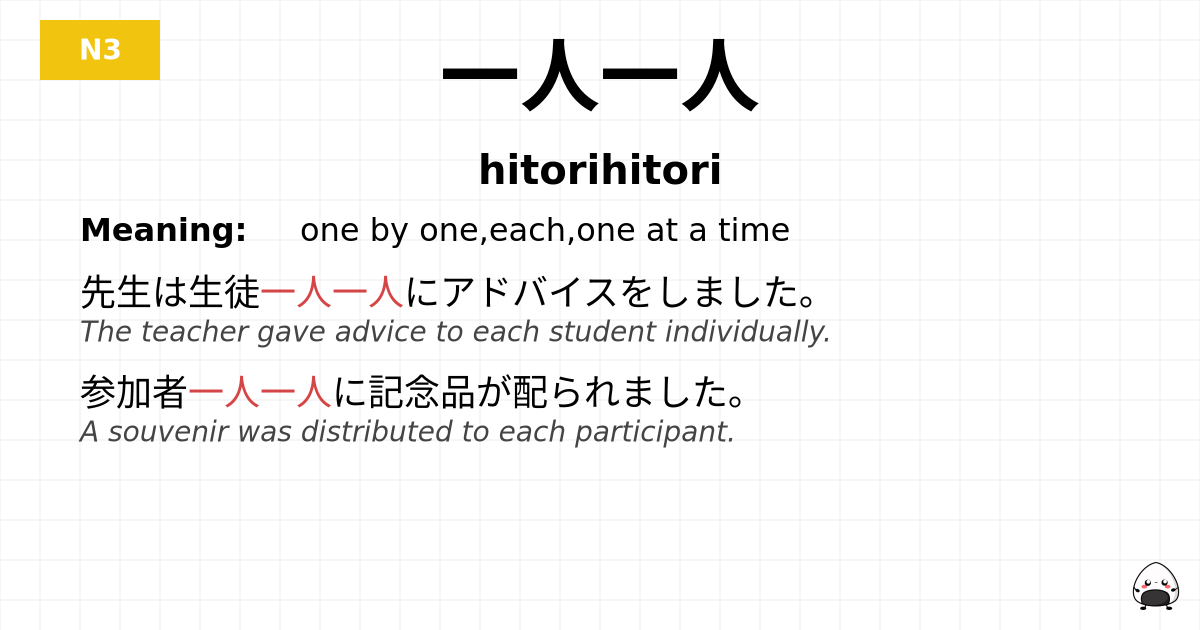 N3

一人一人

hitorihitori

Meaning: one by one,each,one at a time

先生は生徒一人一人にアドバイスをしました。
The teacher gave advice to each student individually.

参加者一人一人に記念品が配られました。
A souvenir was distributed to each participant.